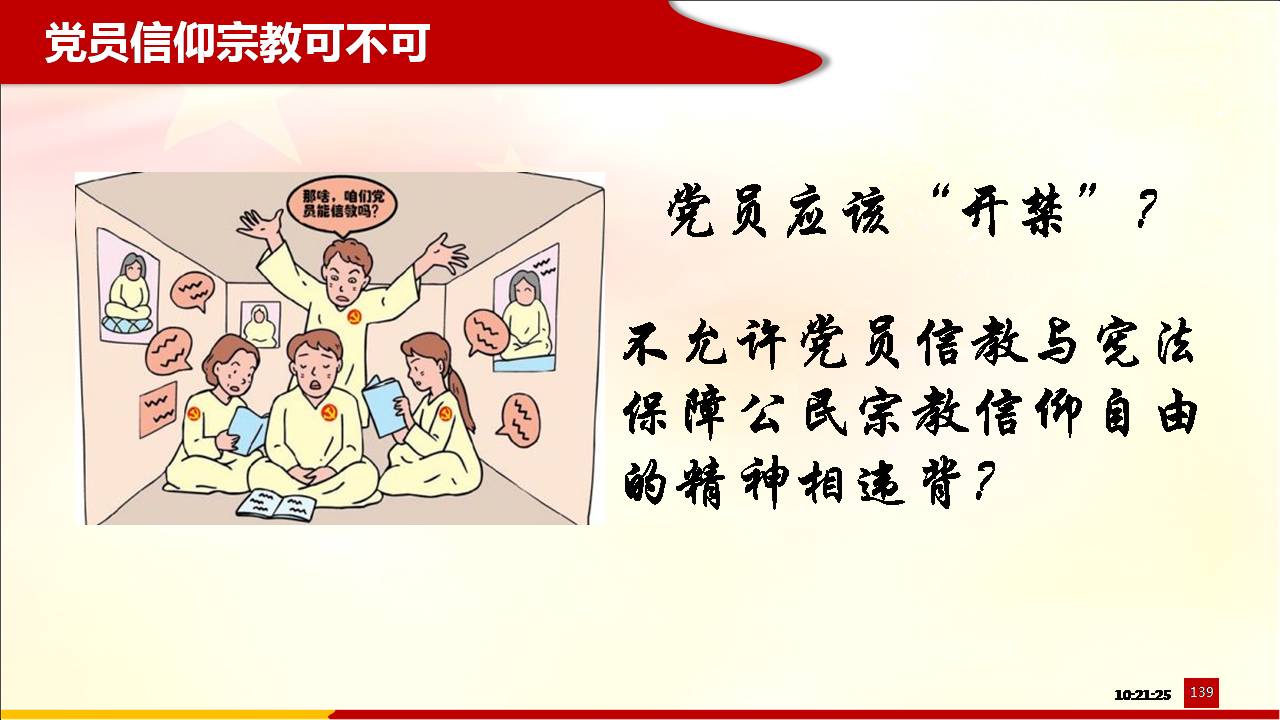 党员信仰宗教可不可

那啥，咱们党员能信教吗？

党员应该“开禁”？

不允许党员信教与宪法保障公民宗教信仰自由的精神相违背？

10:21:25

139